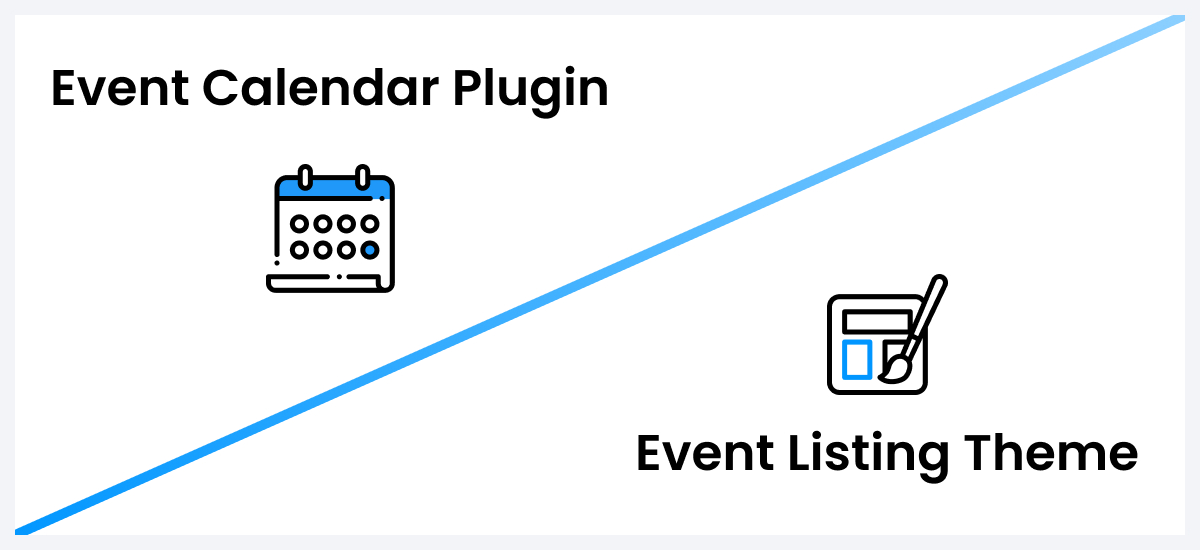 Event Calendar Plugin

Event Listing Theme